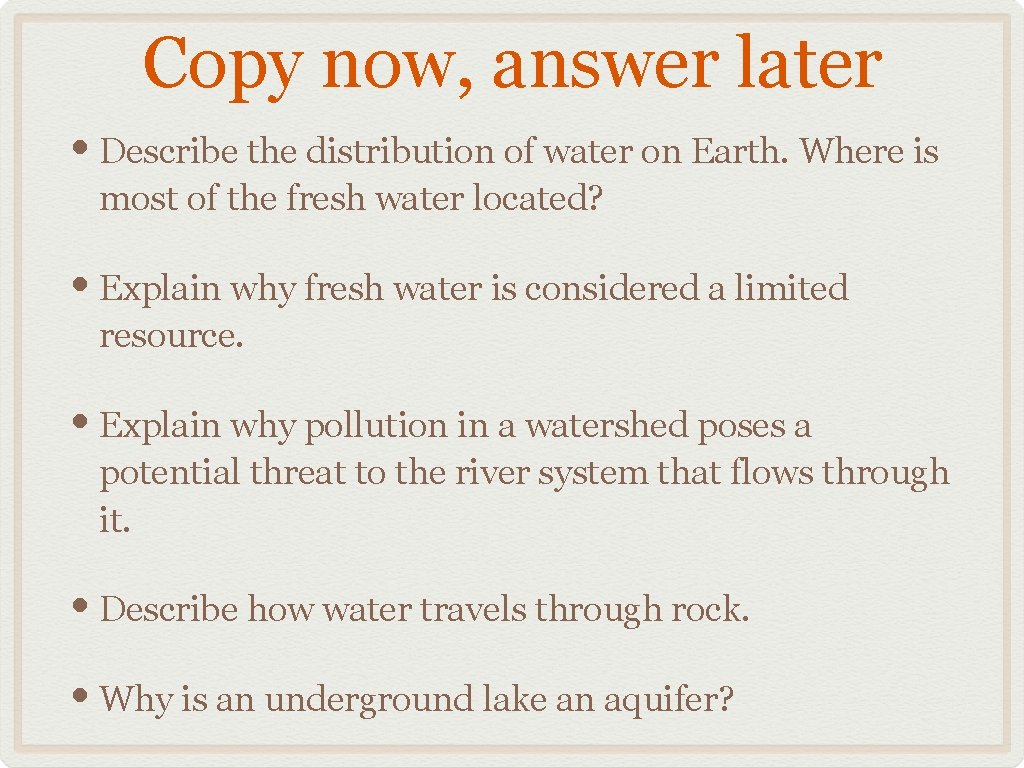 Copy now, answer later

• Describe the distribution of water on Earth. Where is most of the fresh water located?

• Explain why fresh water is considered a limited resource.

• Explain why pollution in a watershed poses a potential threat to the river system that flows through it.

• Describe how water travels through rock.

• Why is an underground lake an aquifer?